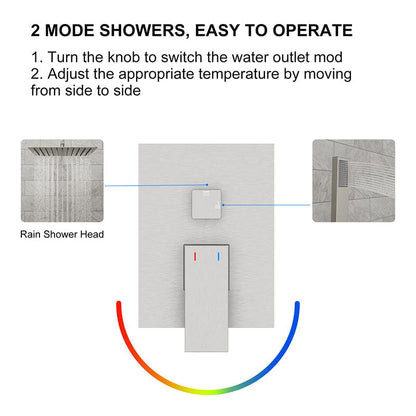 2 MODE SHOWERS, EASY TO OPERATE

1. Turn the knob to switch the water outlet mod
2. Adjust the appropriate temperature by moving from side to side

Rain Shower Head